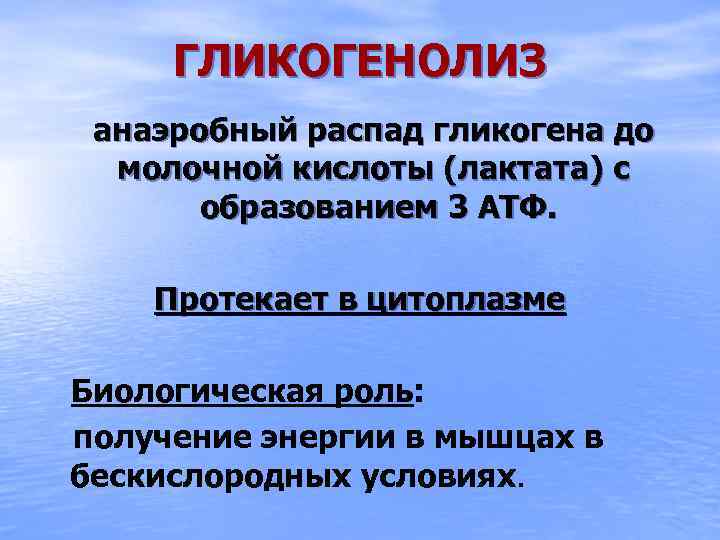 ГЛИКОГЕНОЛИЗ

анаэробный распад гликогена до молочной кислоты (лактата) с образованием 3 АТФ.

Протекает в цитоплазме

Биологическая роль:

получение энергии в мышцах в бескислородных условиях.